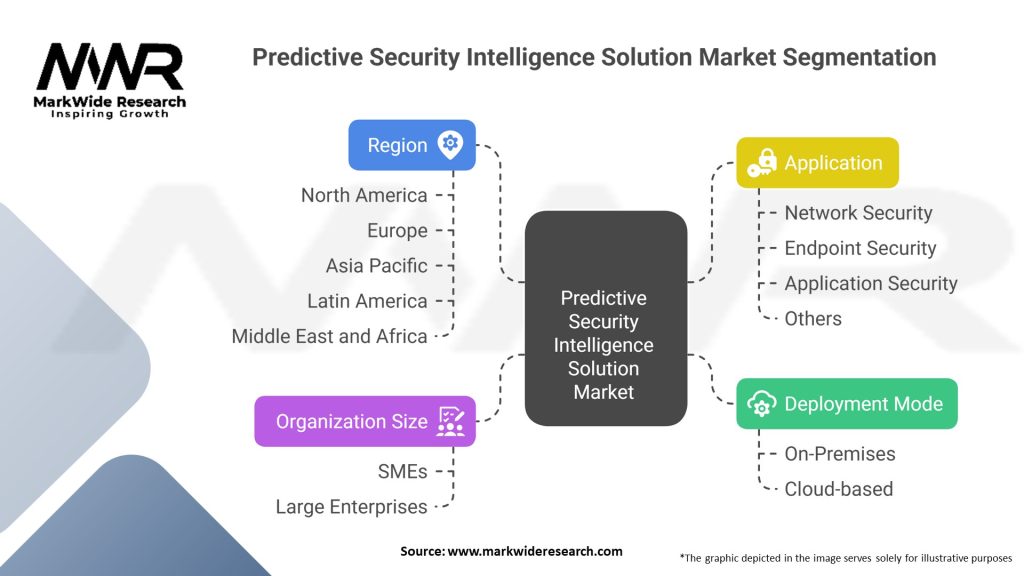 MWR
MarkWide Research
Inspiring Growth

Predictive Security Intelligence Solution Market Segmentation

Region
North America
Europe
Asia Pacific
Latin America
Middle East and Africa

Organization Size
SMEs
Large Enterprises

Predictive Security Intelligence Solution Market

Application
Network Security
Endpoint Security
Application Security
Others

Deployment Mode
On-Premises
Cloud-based

Source: www.markwideresearch.com

*The graphic depicted in the image serves solely for illustrative purposes